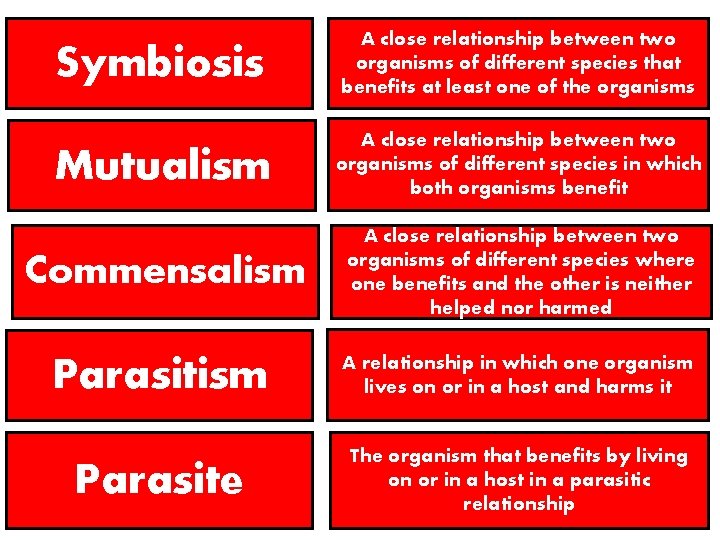 Symbiosis

A close relationship between two organisms of different species that benefits at least one of the organisms

Mutualism

A close relationship between two organisms of different species in which both organisms benefit

Commensalism

A close relationship between two organisms of different species where one benefits and the other is neither helped nor harmed

Parasitism

A relationship in which one organism lives on or in a host and harms it

Parasite

The organism that benefits by living on or in a host in a parasitic relationship